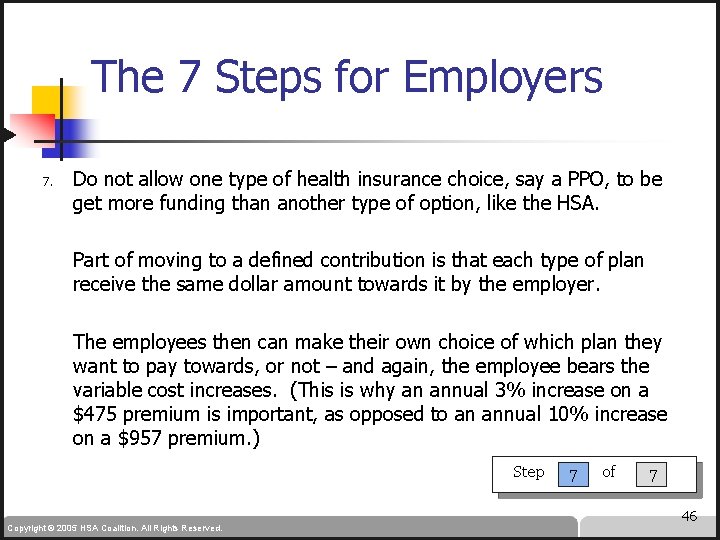 The 7 Steps for Employers

7. Do not allow one type of health insurance choice, say a PPO, to be get more funding than another type of option, like the HSA.

Part of moving to a defined contribution is that each type of plan receive the same dollar amount towards it by the employer.

The employees then can make their own choice of which plan they want to pay towards, or not – and again, the employee bears the variable cost increases. (This is why an annual 3% increase on a \$475 premium is important, as opposed to an annual 10% increase on a \$957 premium.)

Step 7 of 7

46

Copyright © 2005 HSA Coalition. All Rights Reserved.